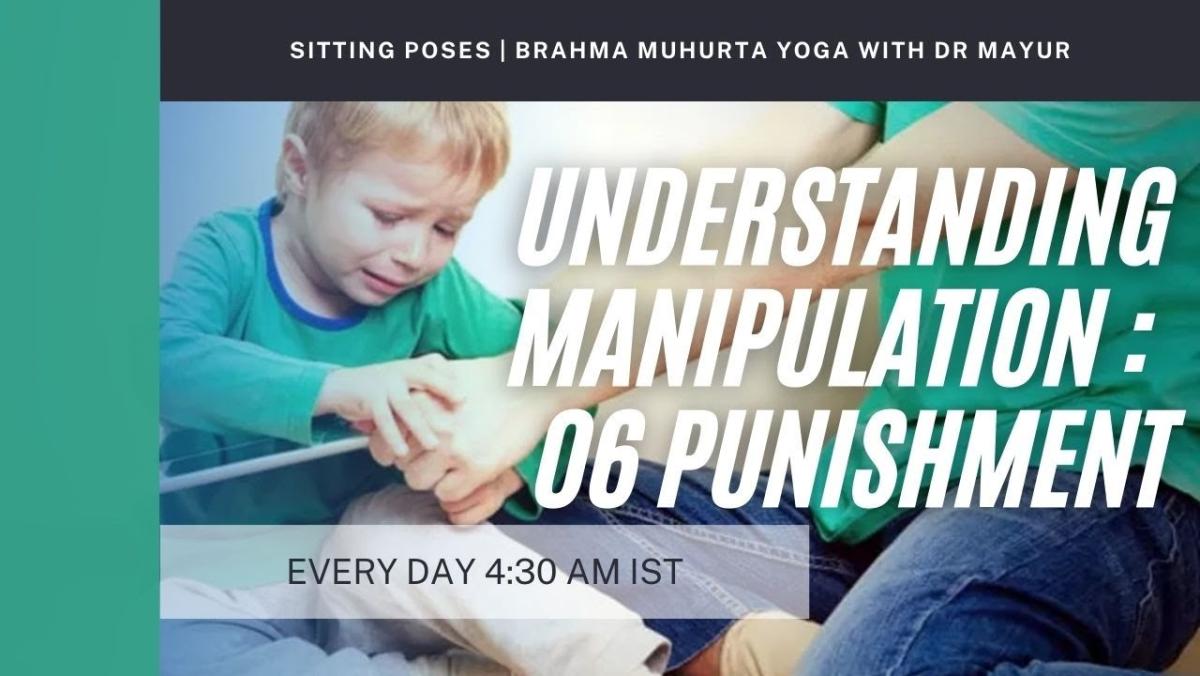 SITTING POSES | BRAHMA MUHURTA YOGA WITH DR MAYUR

UNDERSTANDING MANIPULATION : 06 PUNISHMENT

EVERY DAY 4:30 AM IST